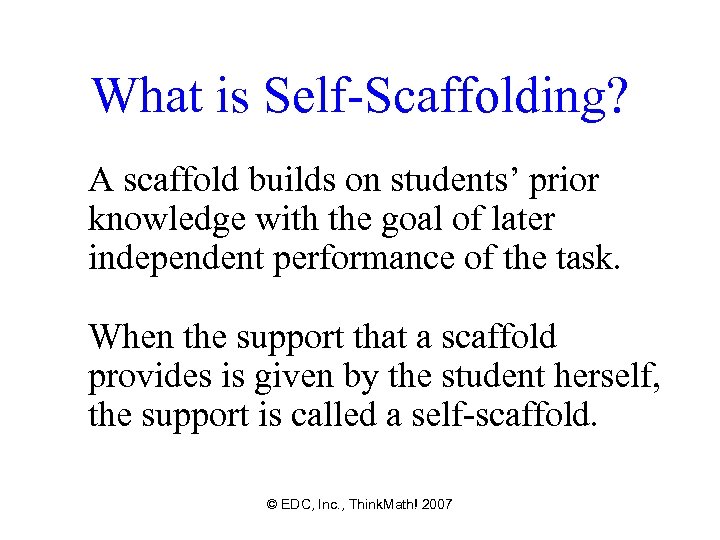 What is Self-Scaffolding?

A scaffold builds on students' prior knowledge with the goal of later independent performance of the task.

When the support that a scaffold provides is given by the student herself, the support is called a self-scaffold.

© EDC, Inc., ThinkMath! 2007